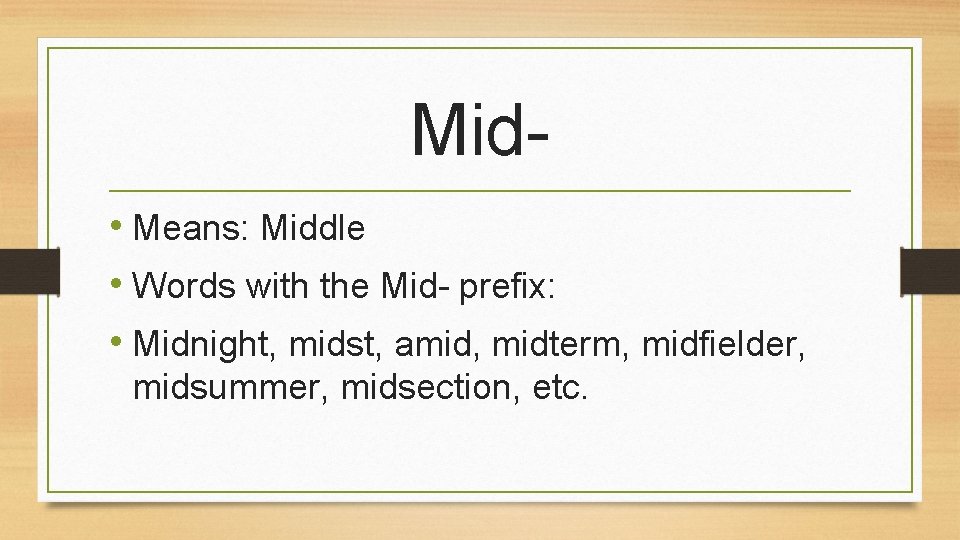 Mid-

• Means: Middle
• Words with the Mid- prefix:
• Midnight, midst, amid, midterm, midfielder, midsummer, midsection, etc.